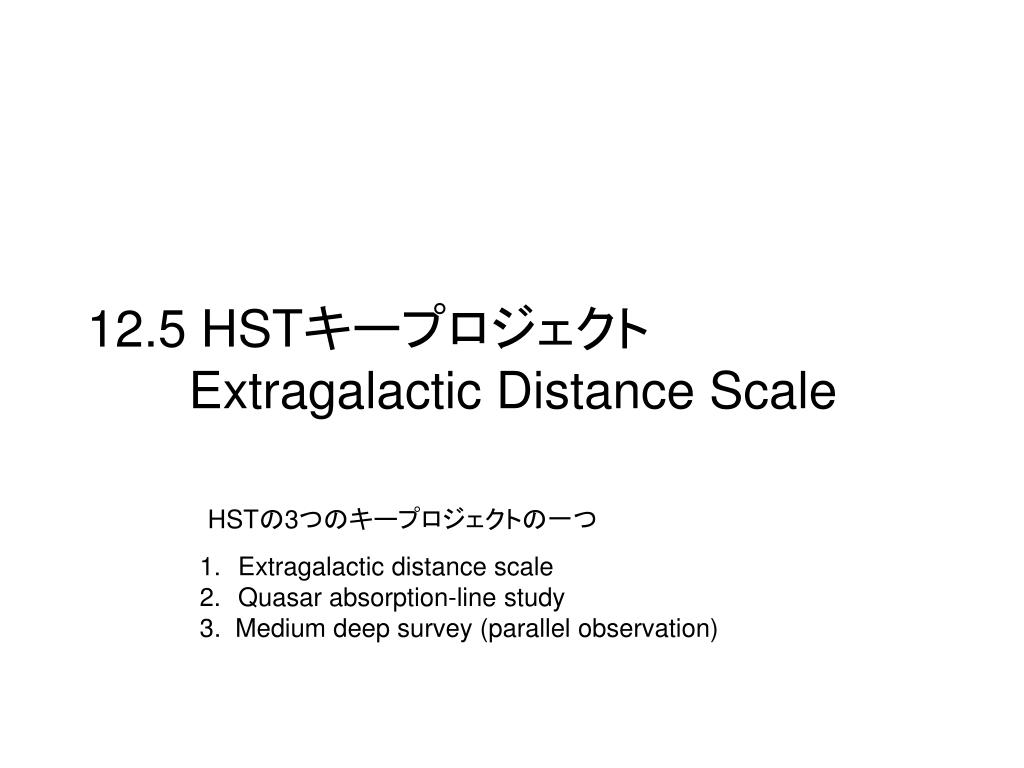 12.5 HSTキープロジェクト
Extragalactic Distance Scale

HSTの3つのキープロジェクトの一つ

1. Extragalactic distance scale
2. Quasar absorption-line study
3. Medium deep survey (parallel observation)